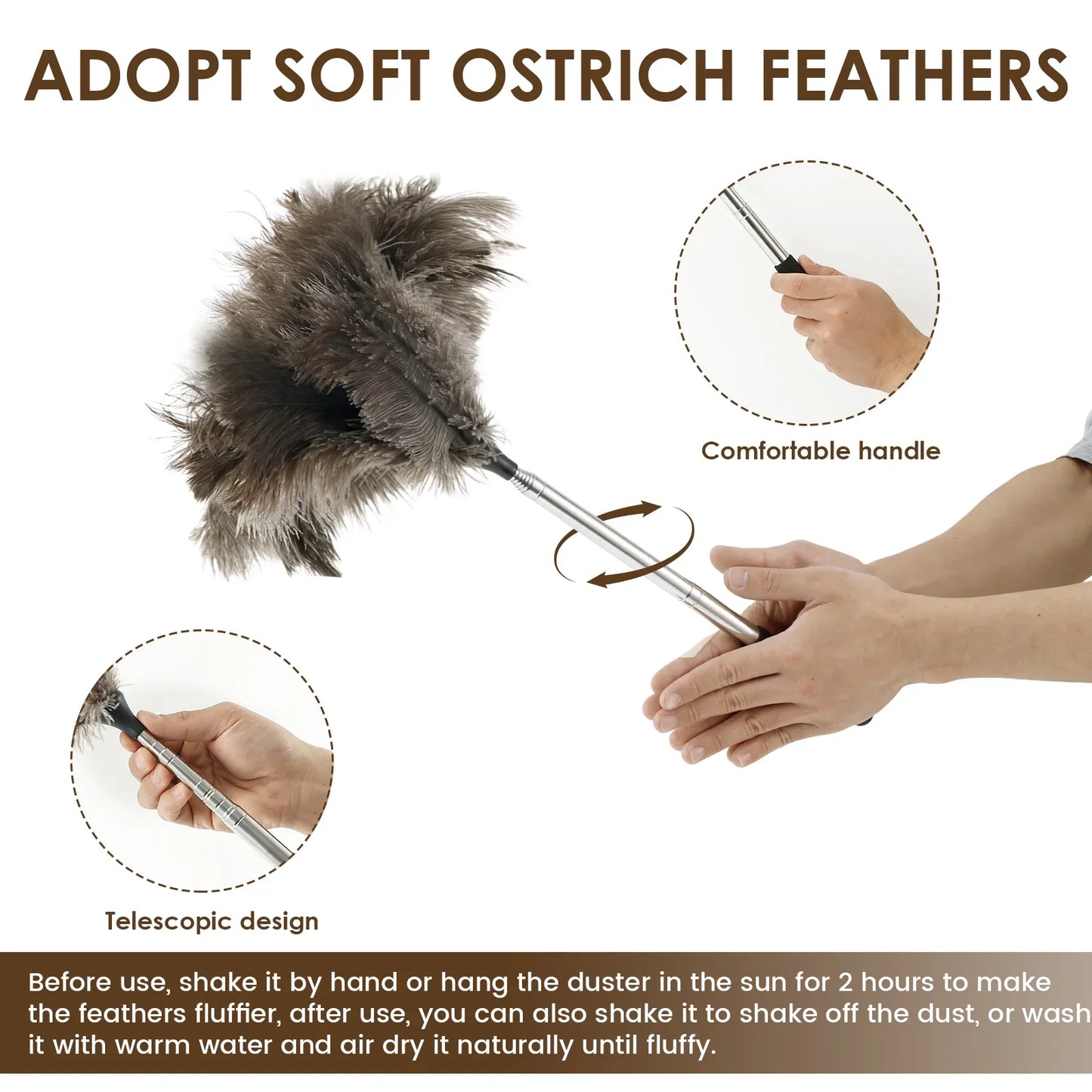 ADOPT SOFT OSTRICH FEATHERS

Comfortable handle

Telescopic design

Before use, shake it by hand or hang the duster in the sun for 2 hours to make the feathers fluffier, after use, you can also shake it to shake off the dust, or wash it with warm water and air dry it naturally until fluffy.